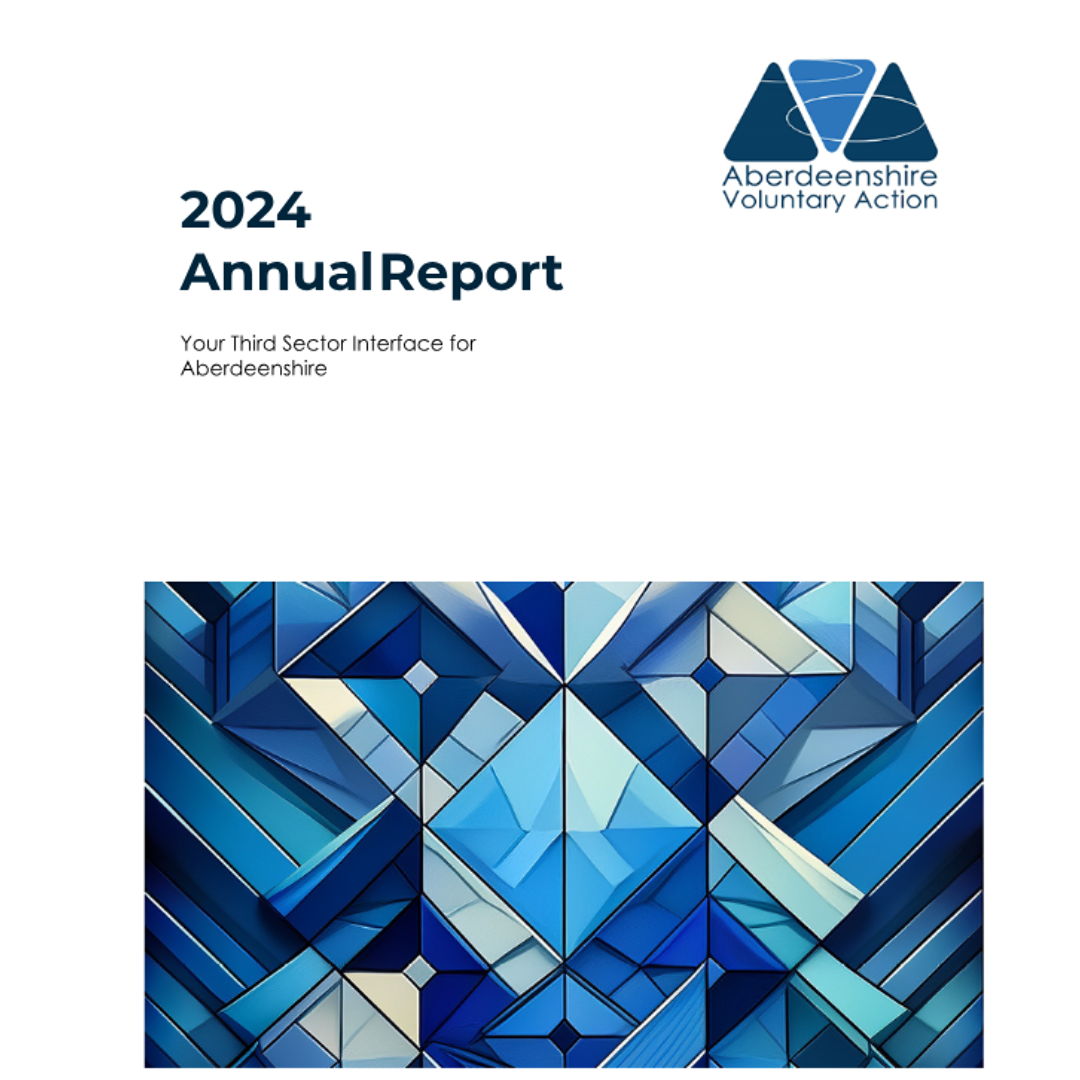 Aberdeenshire
Voluntary Action

2024
AnnualReport

Your Third Sector Interface for Aberdeenshire